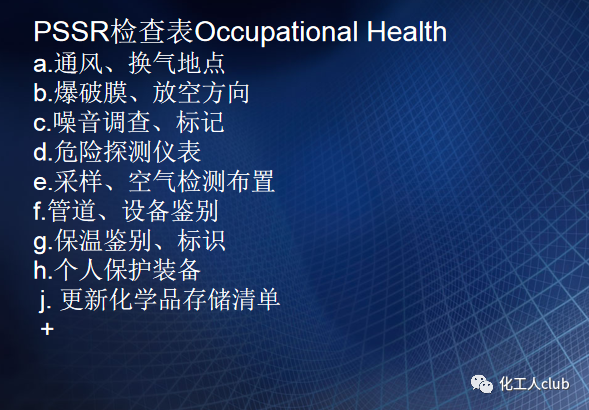 PSSR检查表Occupational Health
a.通风、换气地点
b.爆破膜、放空方向
c.噪音调查、标记
d.危险探测仪表
e.采样、空气检测布置
f.管道、设备鉴别
g.保温鉴别、标识
h.个人保护装备
j. 更新化学品存储清单
+

化工人club